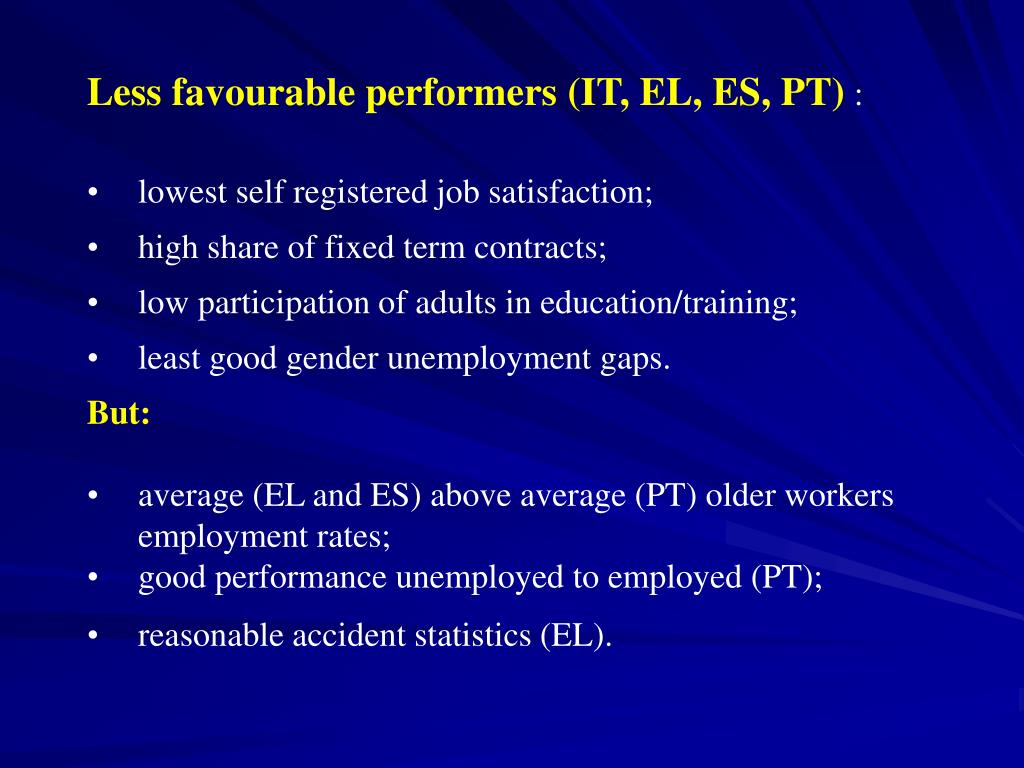 Less favourable performers (IT, EL, ES, PT) :

• lowest self registered job satisfaction;
• high share of fixed term contracts;
• low participation of adults in education/training;
• least good gender unemployment gaps.

But:

• average (EL and ES) above average (PT) older workers employment rates;
• good performance unemployed to employed (PT);
• reasonable accident statistics (EL).